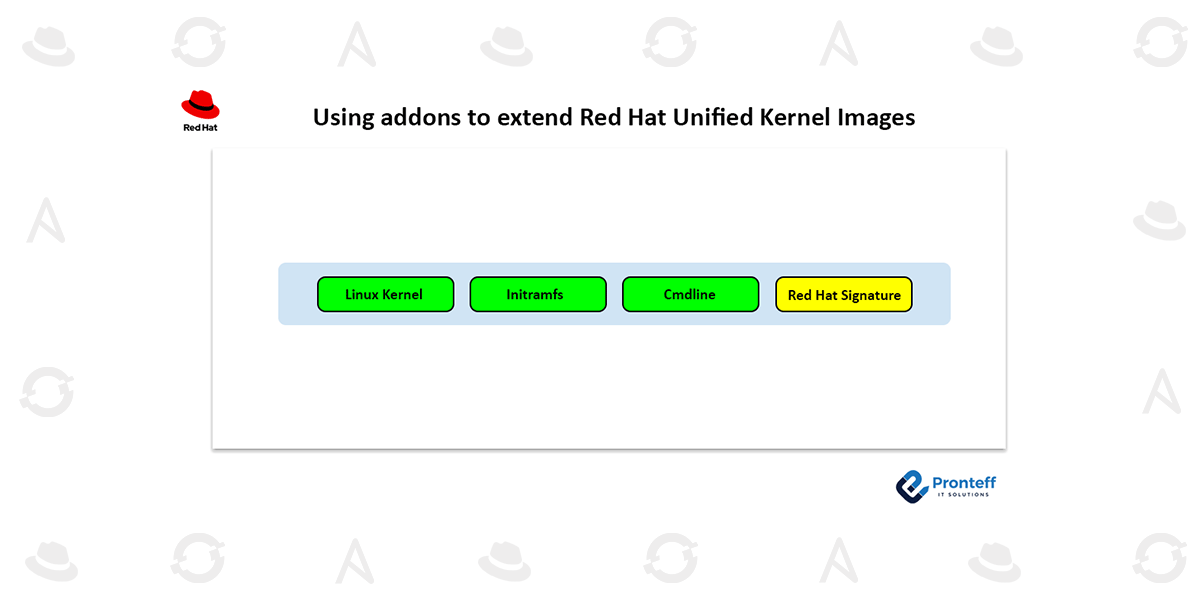 Red Hat

Using addons to extend Red Hat Unified Kernel Images

Linux Kernel

Initramfs

Cmdline

Red Hat Signature

Pronteff
IT SOLUTIONS